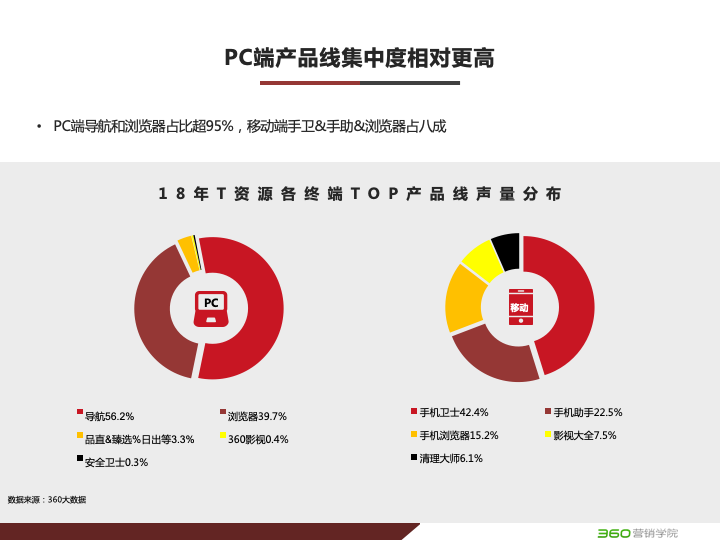 PC端产品线集中度相对更高

• PC端导航和浏览器占比超95%，移动端手卫&手助&浏览器占八成

18年T资源各终端TOP产品线声量分布

PC

导航56.2%
浏览器39.7%
品直&臻选%日出等3.3%
360影视0.4%
安全卫士0.3%

移动

手机卫士42.4%
手机助手22.5%
手机浏览器15.2%
影视大全7.5%
清理大师6.1%

数据来源：360大数据

360营销学院